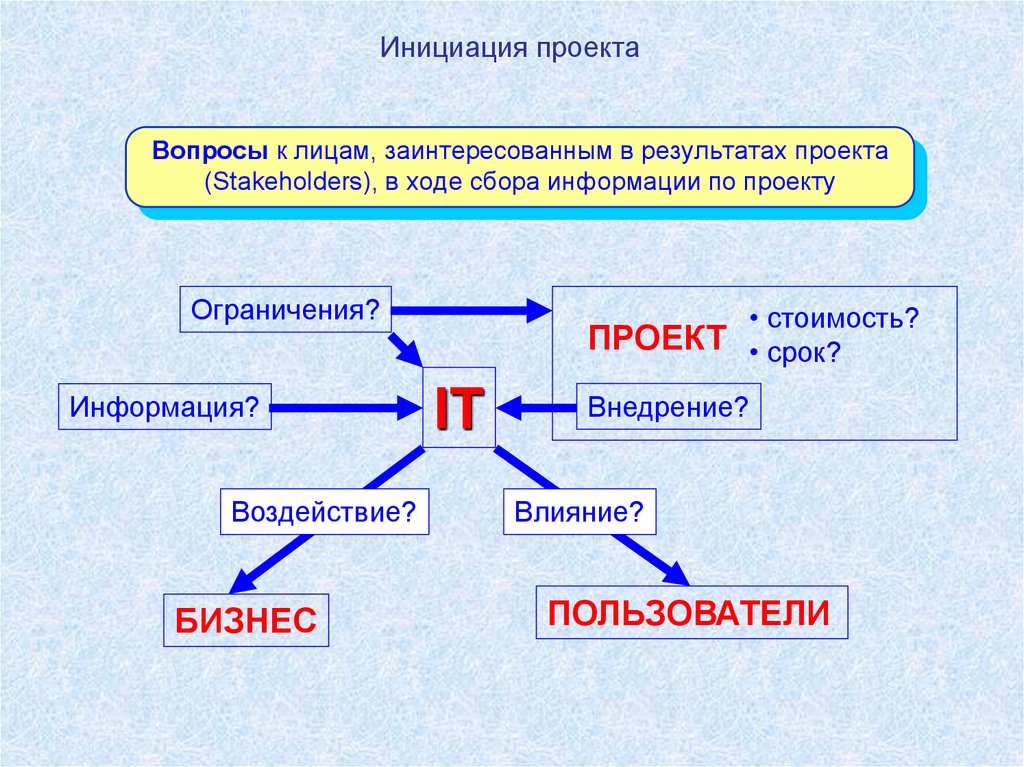 Инициация проекта

Вопросы к лицам, заинтересованным в результатах проекта (Stakeholders), в ходе сбора информации по проекту

Ограничения?

ПРОЕКТ

• стоимость?
• срок?

Информация?

IT

Внедрение?

Воздействие?

Влияние?

БИЗНЕС

ПОЛЬЗОВАТЕЛИ